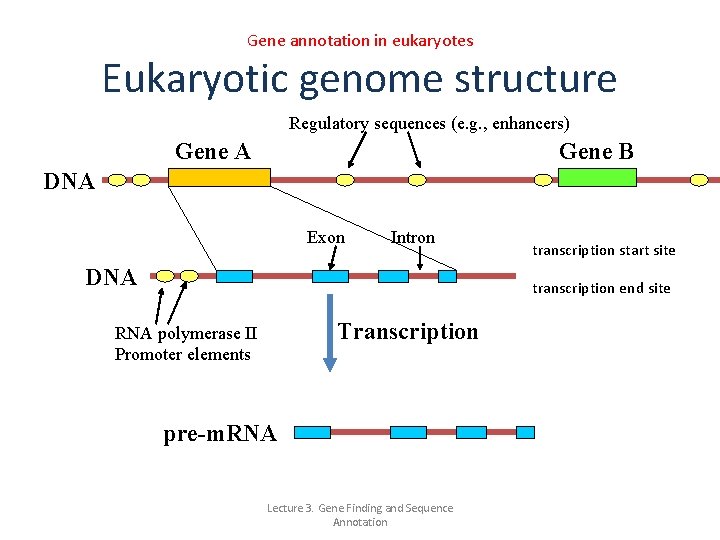 Gene annotation in eukaryotes

Eukaryotic genome structure

Regulatory sequences (e.g., enhancers)

Gene A

Gene B

DNA

Exon

Intron

transcription start site

DNA

transcription end site

RNA polymerase II
Promoter elements

Transcription

pre-mRNA

Lecture 3. Gene Finding and Sequence Annotation